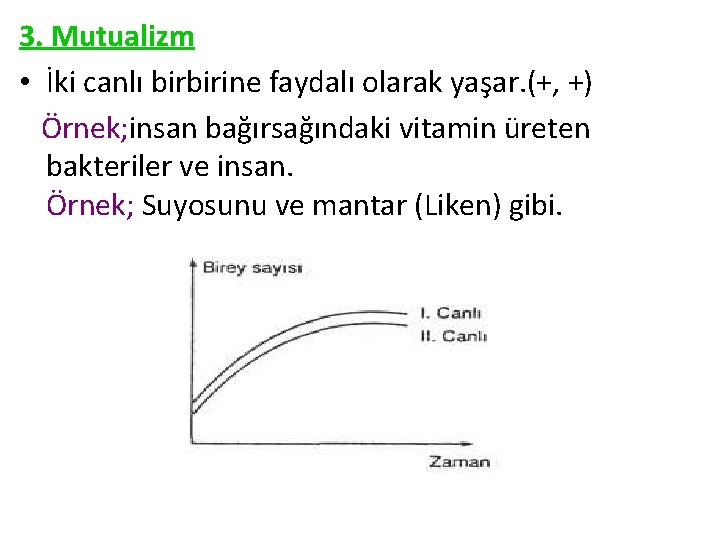 3. Mutualizm

• İki canlı birbirine faydalı olarak yaşar.(+, +)

Örnek;insan bağırsağındaki vitamin üreten bakteriler ve insan.

Örnek; Suyosunu ve mantar (Liken) gibi.

Birey sayısı

I. Canlı

II. Canlı

Zaman